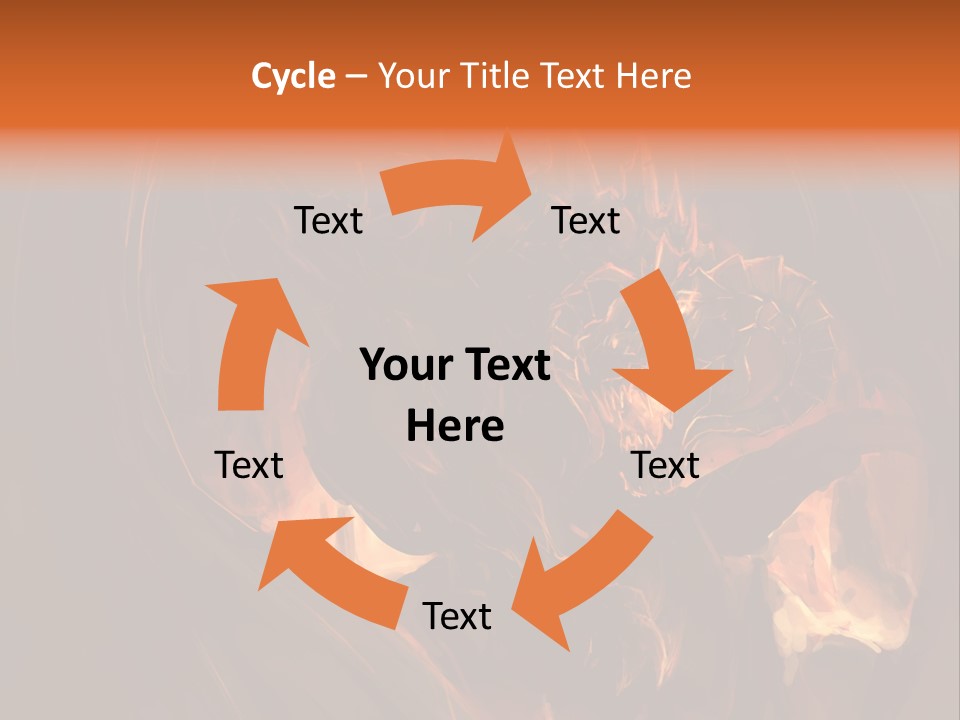 Cycle – Your Title Text Here

Text

Text

Your Text Here

Text

Text

Text